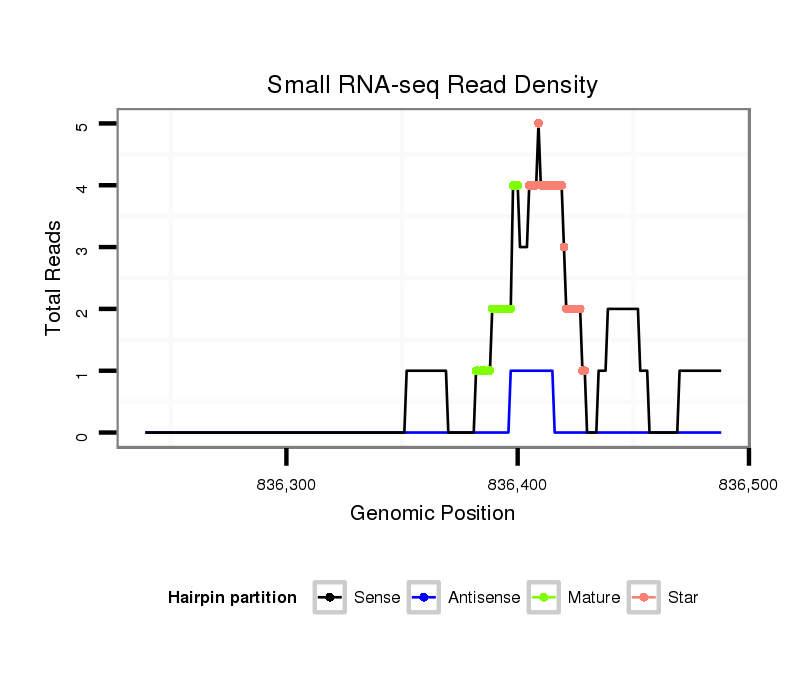 Small RNA-seq Read Density

Total Reads

5
4
3
2
1
0

836,300
836,400
836,500

Genomic Position

Hairpin partition
Sense
Antisense
Mature
Star